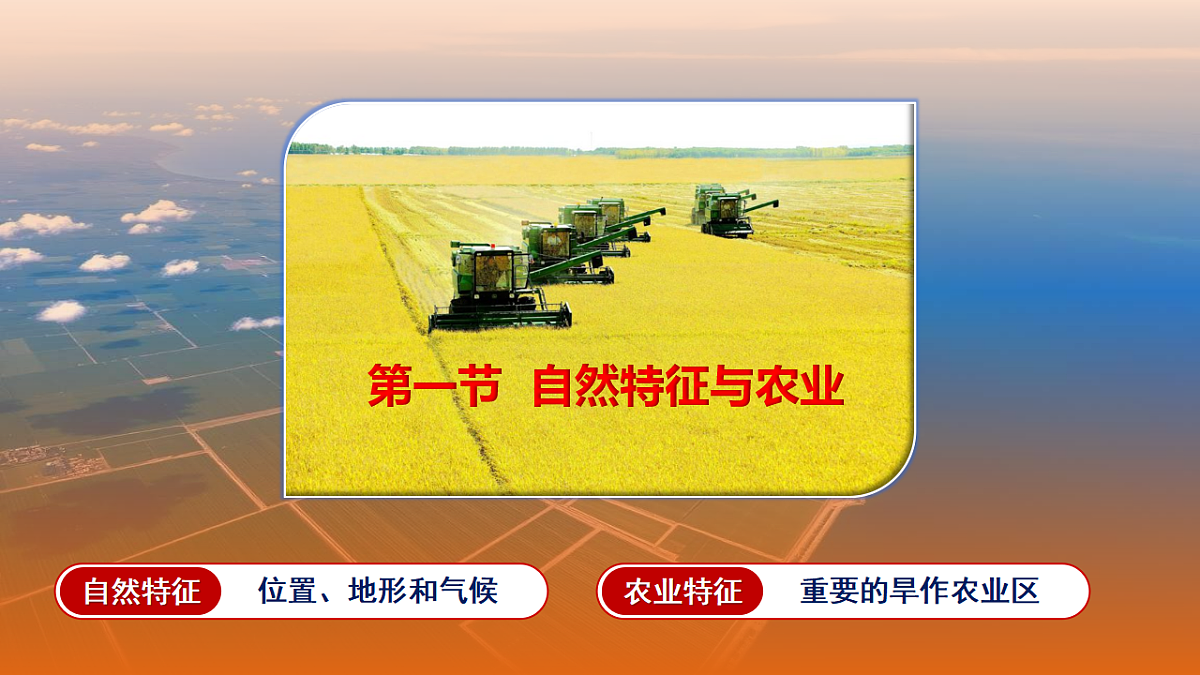 第一节 自然特征与农业

自然特征 位置、地形和气候

农业特征 重要的旱作农业区